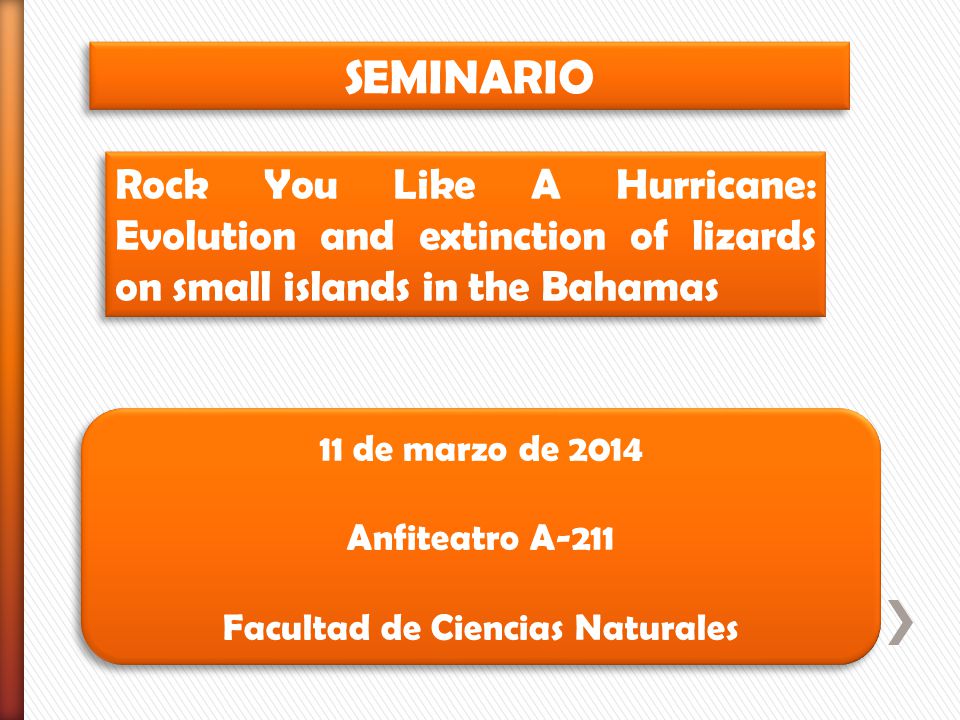 SEMINARIO

Rock You Like A Hurricane: Evolution and extinction of lizards on small islands in the Bahamas

11 de marzo de 2014

Anfiteatro A-211

Facultad de Ciencias Naturales